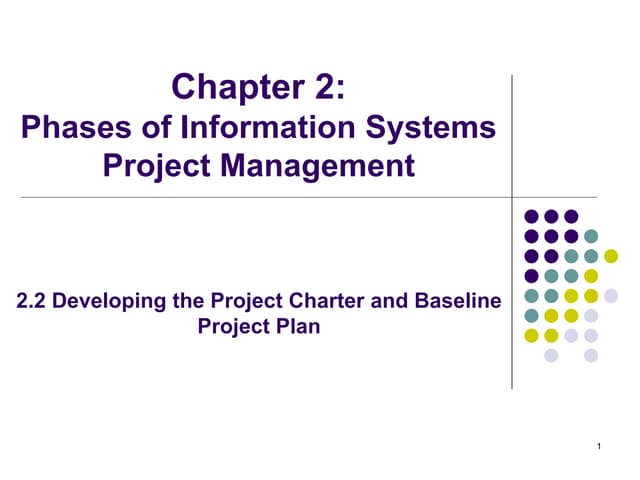 Chapter 2:
Phases of Information Systems Project Management

2.2 Developing the Project Charter and Baseline Project Plan

1